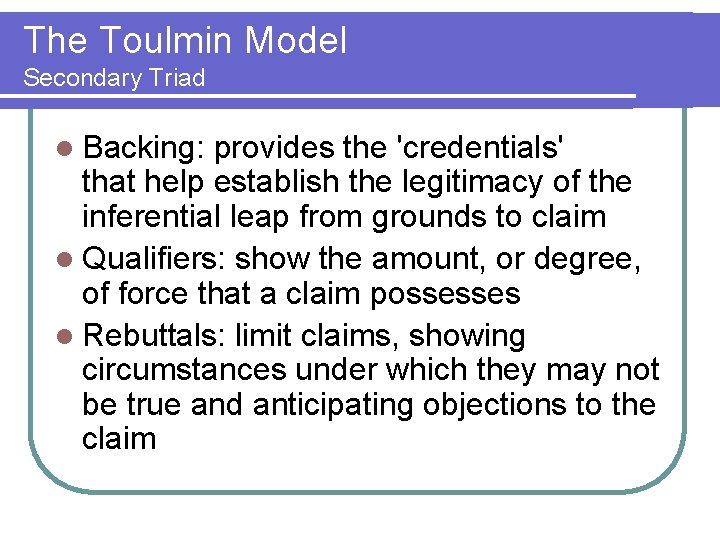 The Toulmin Model
Secondary Triad

- Backing: provides the 'credentials' that help establish the legitimacy of the inferential leap from grounds to claim
- Qualifiers: show the amount, or degree, of force that a claim possesses
- Rebuttals: limit claims, showing circumstances under which they may not be true and anticipating objections to the claim